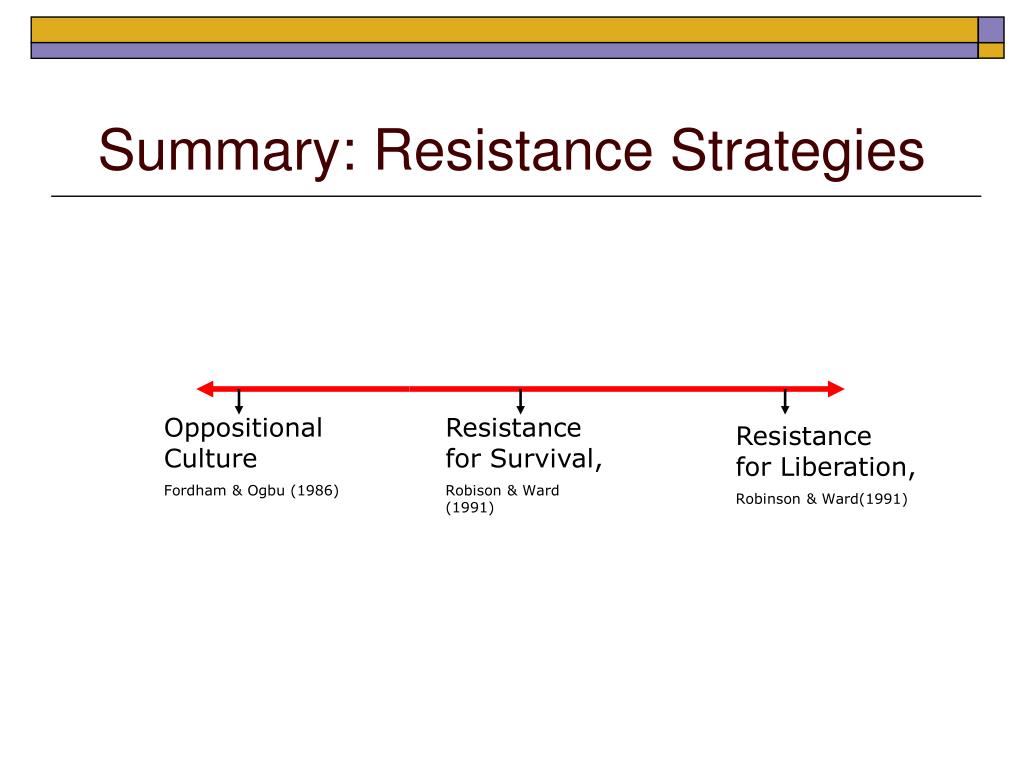 Summary: Resistance Strategies

Oppositional Culture

Fordham & Ogbu (1986)

Resistance for Survival,

Robison & Ward (1991)

Resistance for Liberation,

Robinson & Ward(1991)